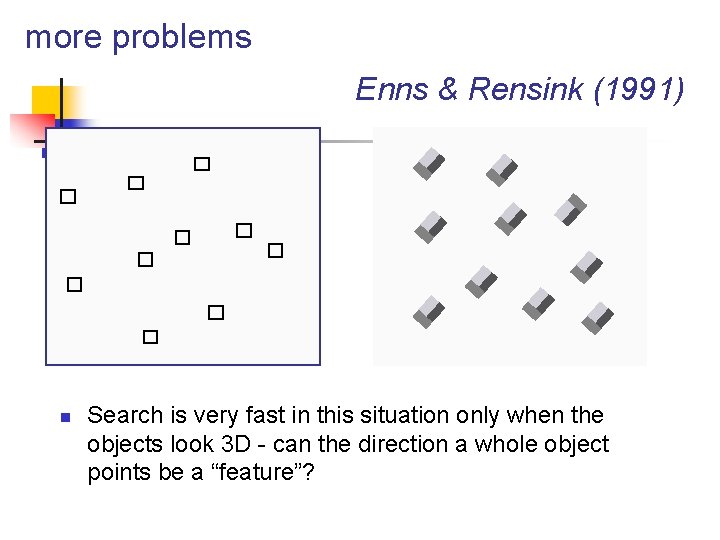 more problems

Enns & Rensink (1991)

Search is very fast in this situation only when the objects look 3D - can the direction a whole object points be a “feature”?